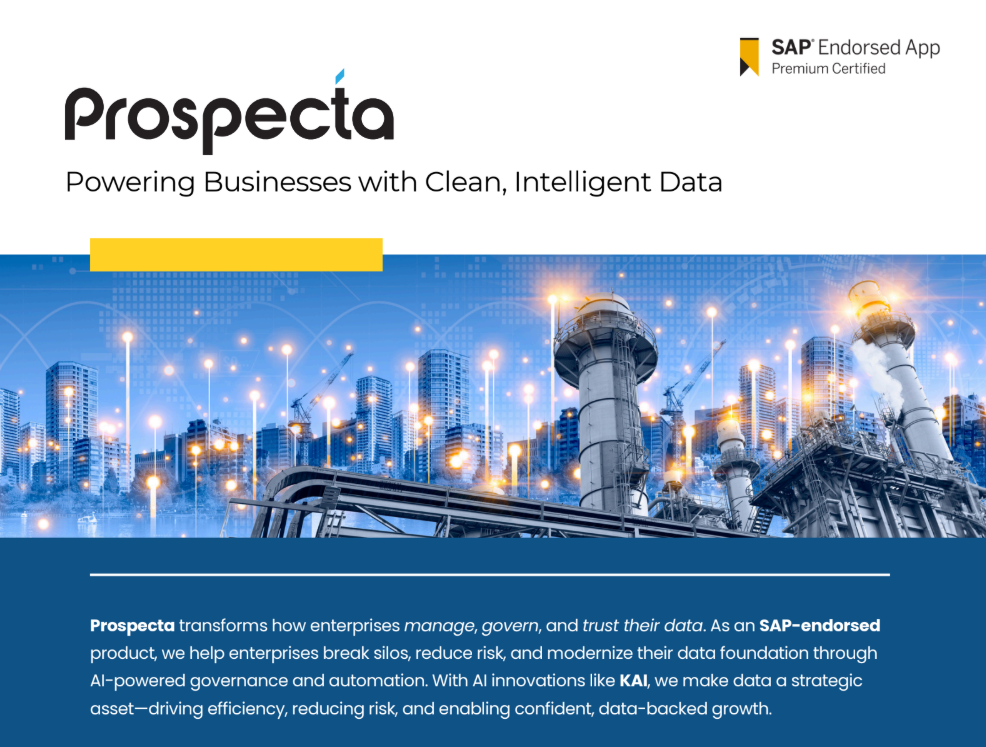 SAP® Endorsed App
Premium Certified

Prospecta

Powering Businesses with Clean, Intelligent Data

Prospecta transforms how enterprises manage, govern, and trust their data. As an SAP-endorsed product, we help enterprises break silos, reduce risk, and modernize their data foundation through AI-powered governance and automation. With AI innovations like KAI, we make data a strategic asset—driving efficiency, reducing risk, and enabling confident, data-backed growth.